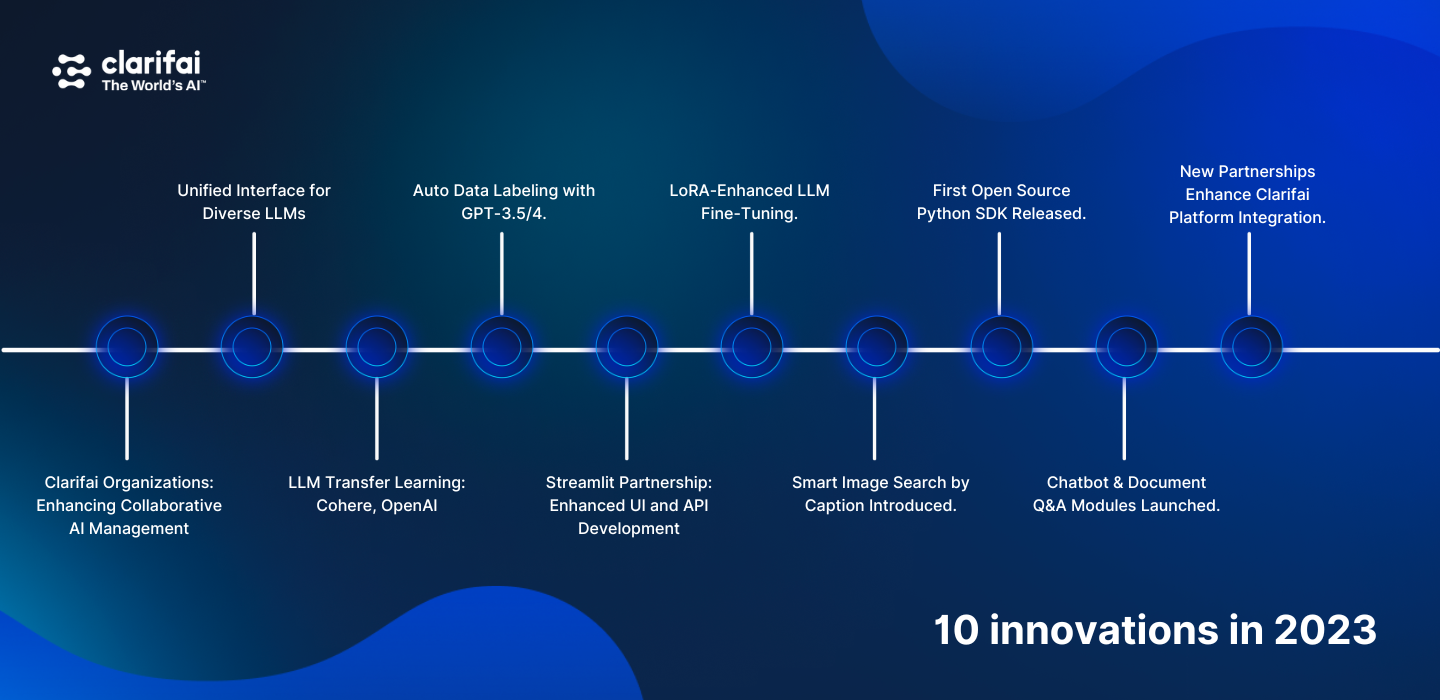 clarifai
The World's AI™

Clarifai Organizations: Enhancing Collaborative AI Management

Unified Interface for Diverse LLMs

LLM Transfer Learning: Cohere, OpenAI

Auto Data Labeling with GPT-3.5/4.

Streamlit Partnership: Enhanced UI and API Development

LoRA-Enhanced LLM Fine-Tuning.

Smart Image Search by Caption Introduced.

First Open Source Python SDK Released.

Chatbot & Document Q&A Modules Launched.

New Partnerships Enhance Clarifai Platform Integration.

10 innovations in 2023